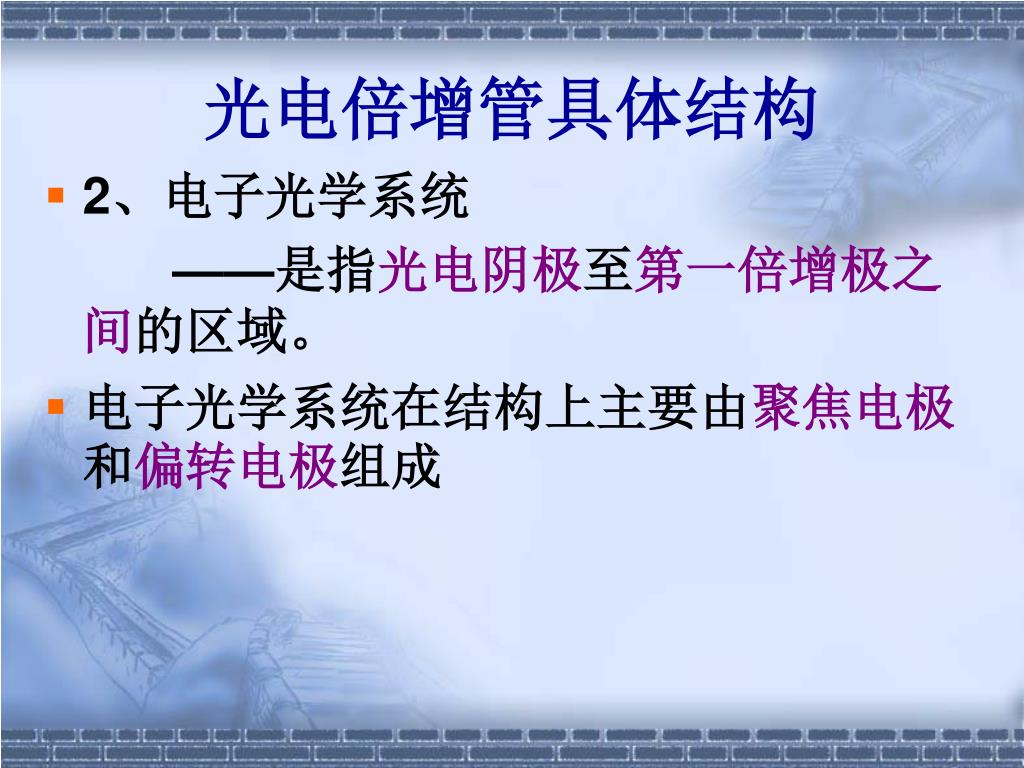 光电倍增管具体结构

2、电子光学系统

——是指光电阴极至第一倍增极之间的区域。

电子光学系统在结构上主要由聚焦电极和偏转电极组成